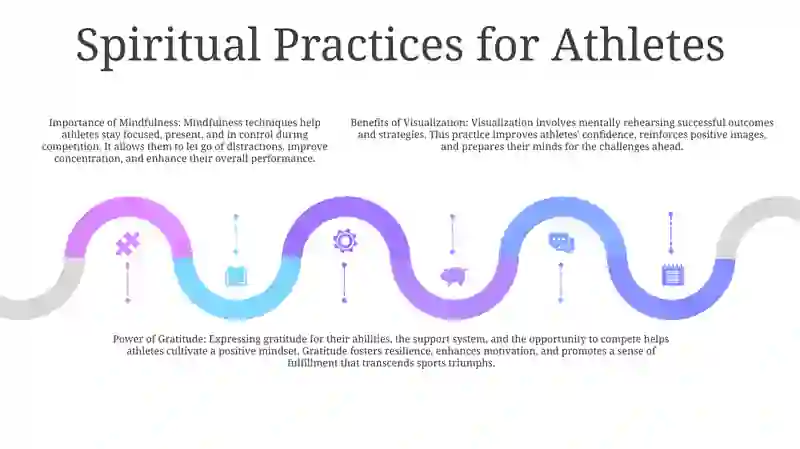 Spiritual Practices for Athletes

Importance of Mindfulness: Mindfulness techniques help athletes stay focused, present, and in control during competition. It allows them to let go of distractions, improve concentration, and enhance their overall performance.

Benefits of Visualization: Visualization involves mentally rehearsing successful outcomes and strategies. This practice improves athletes' confidence, reinforces positive images, and prepares their minds for the challenges ahead.

Power of Gratitude: Expressing gratitude for their abilities, the support system, and the opportunity to compete helps athletes cultivate a positive mindset. Gratitude fosters resilience, enhances motivation, and promotes a sense of fulfillment that transcends sports triumphs.